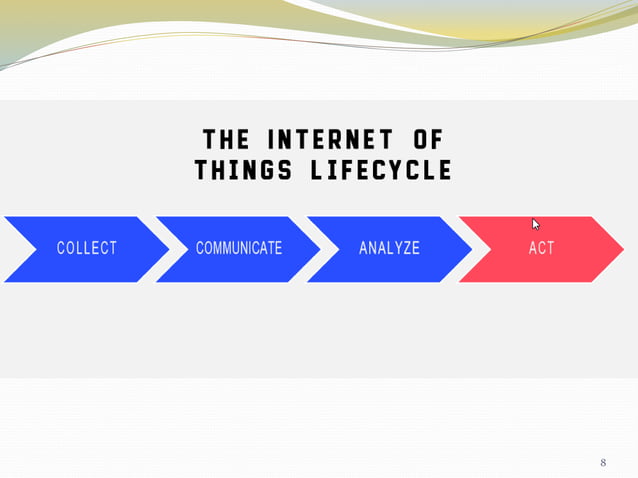 THE INTERNET OF THINGS LIFECYCLE

COLLECT

COMMUNICATE

ANALYZE

ACT

8